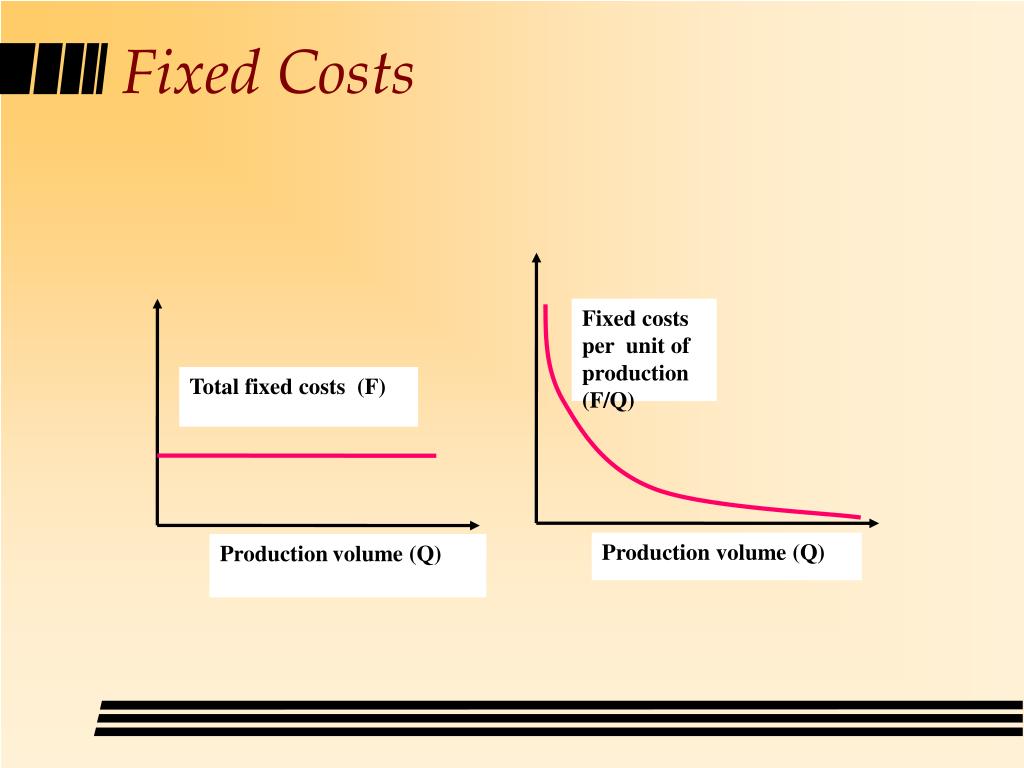 Fixed Costs

Total fixed costs (F)

Production volume (Q)

Fixed costs per unit of production (F/Q)

Production volume (Q)